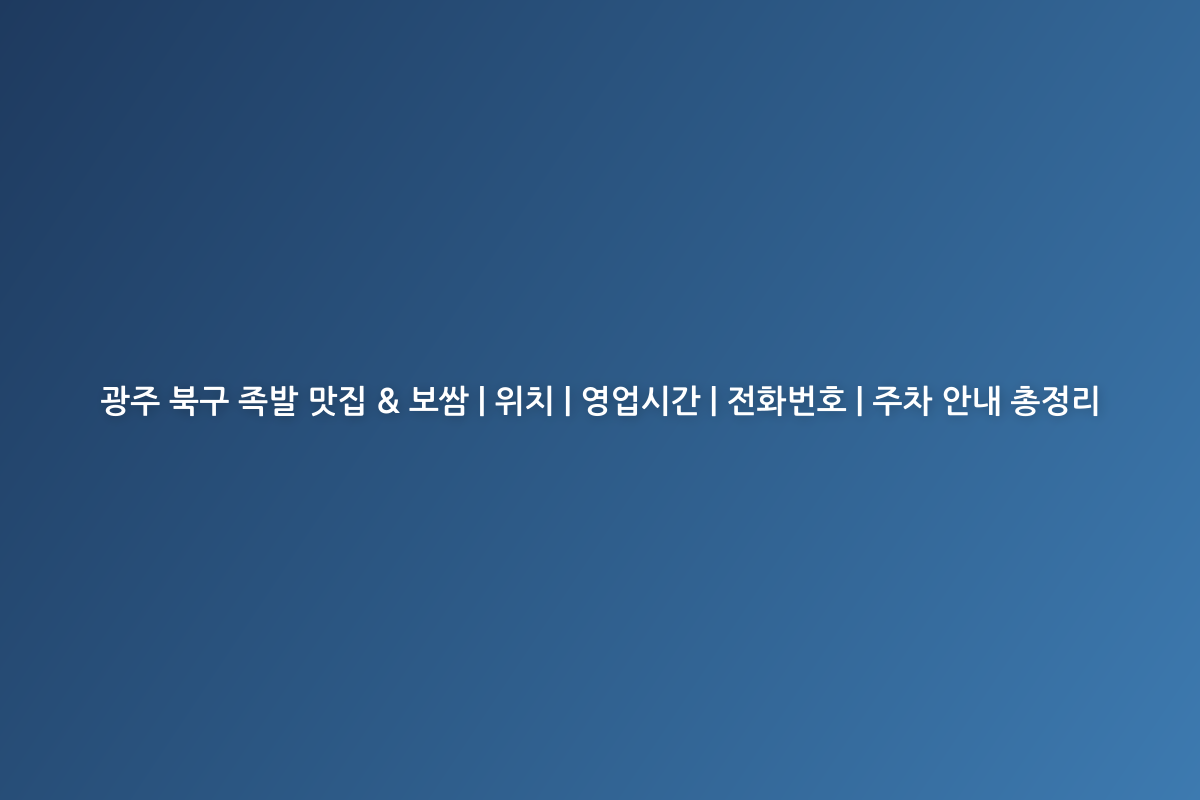 광주 북구 족발 맛집 & 보쌈 | 위치 | 영업시간 | 전화번호 | 주차 안내 총정리